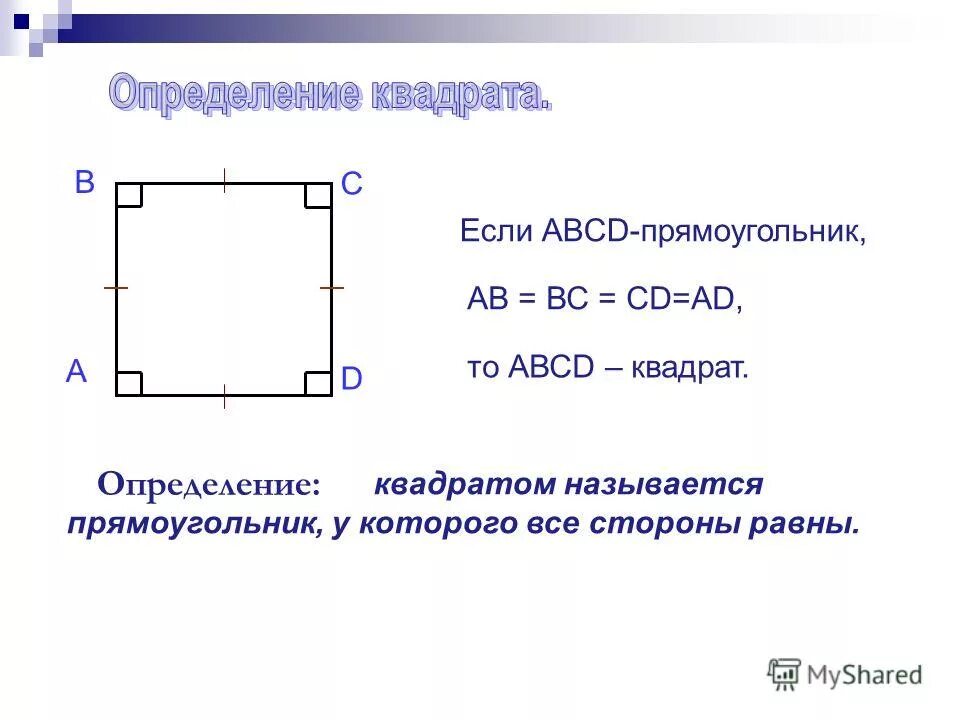 Определение квадрата.

B C A D

Если ABCD-прямоугольник,

AB = BC = CD=AD,

то ABCD – квадрат.

Определение: квадратом называется прямоугольник, у которого все стороны равны.

MyShared